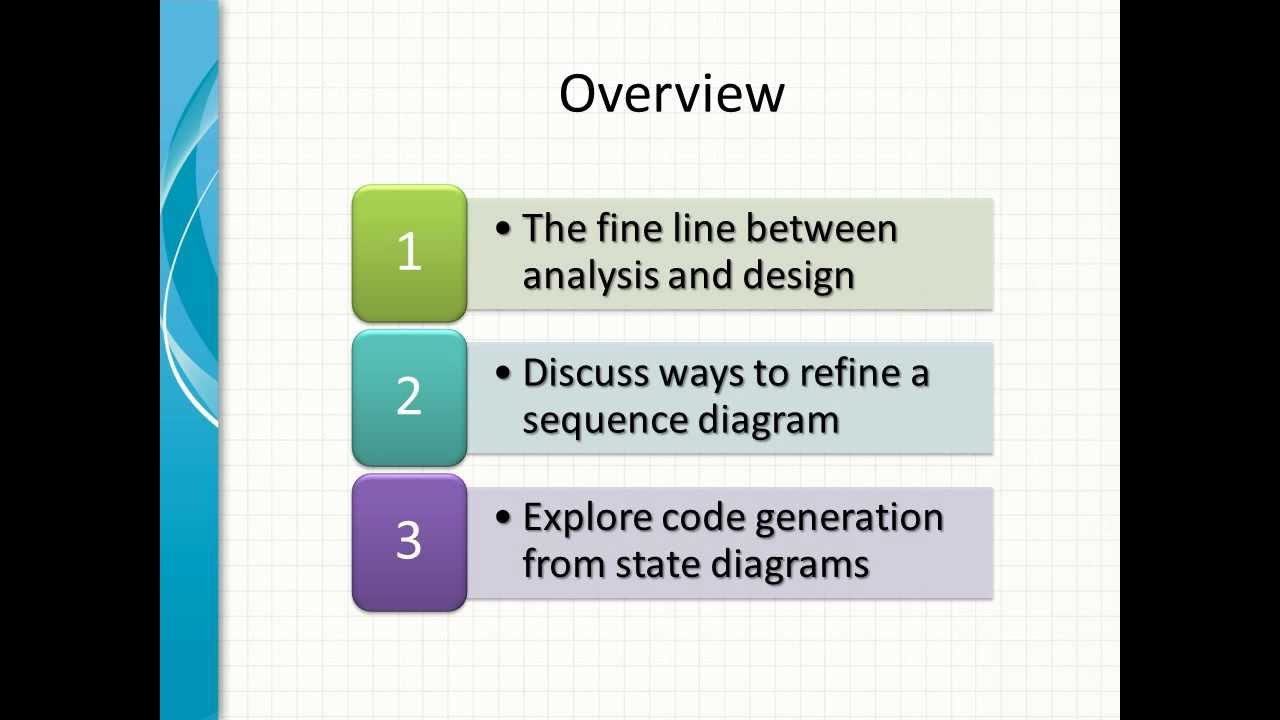 Overview

1

• The fine line between analysis and design

2

• Discuss ways to refine a sequence diagram

3

• Explore code generation from state diagrams